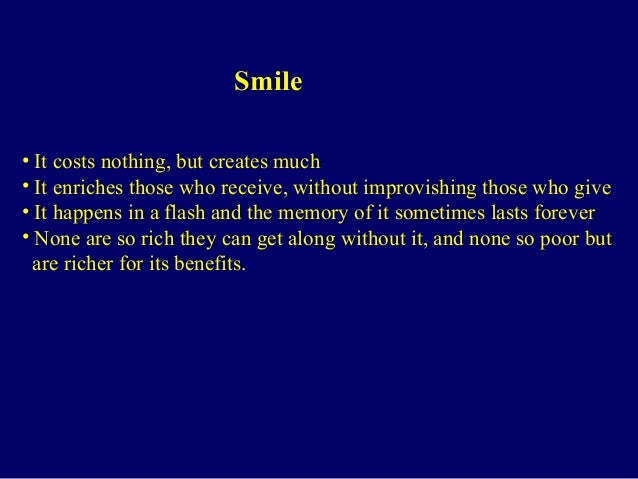 Smile

• It costs nothing, but creates much
• It enriches those who receive, without improvishing those who give
• It happens in a flash and the memory of it sometimes lasts forever
• None are so rich they can get along without it, and none so poor but are richer for its benefits.